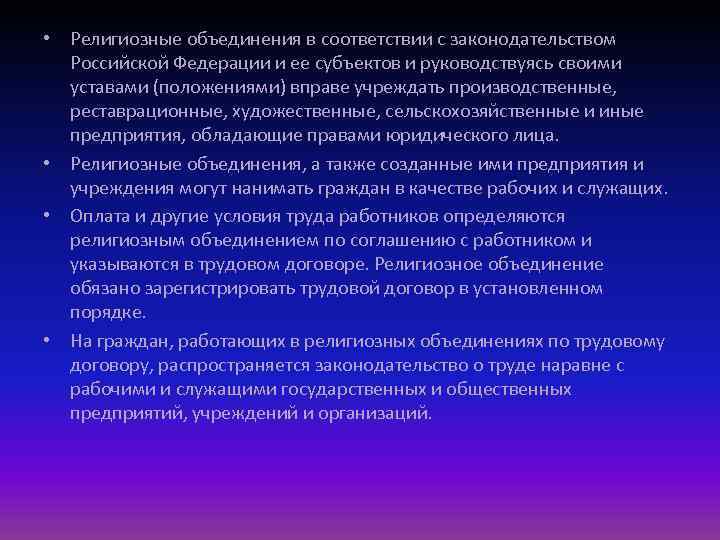 • Религиозные объединения в соответствии с законодательством Российской Федерации и ее субъектов и руководствуясь своими уставами (положениями) вправе учреждать производственные, реставрационные, художественные, сельскохозяйственные и иные предприятия, обладающие правами юридического лица.

• Религиозные объединения, а также созданные ими предприятия и учреждения могут нанимать граждан в качестве рабочих и служащих.

• Оплата и другие условия труда работников определяются религиозным объединением по соглашению с работником и указываются в трудовом договоре. Религиозное объединение обязано зарегистрировать трудовой договор в установленном порядке.

• На граждан, работающих в религиозных объединениях по трудовому договору, распространяется законодательство о труде наравне с рабочими и служащими государственных и общественных предприятий, учреждений и организаций.